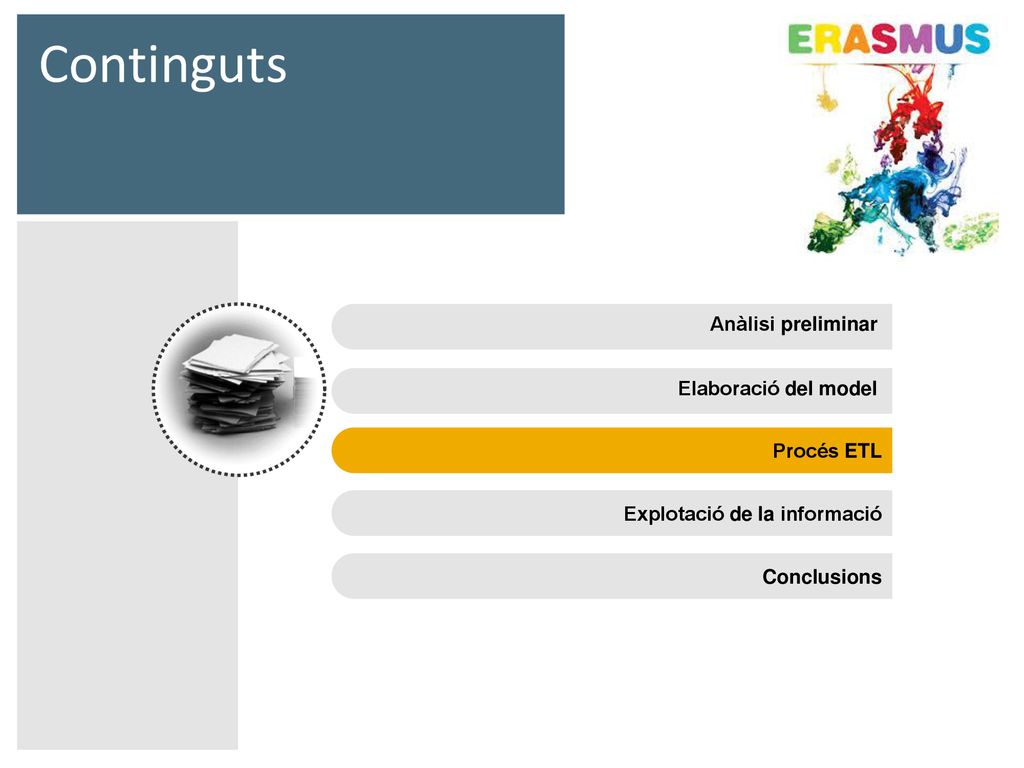 Continguts

ERASMUS

Anàlisi preliminar

Elaboració del model

Procés ETL

Explotació de la informació

Conclusions